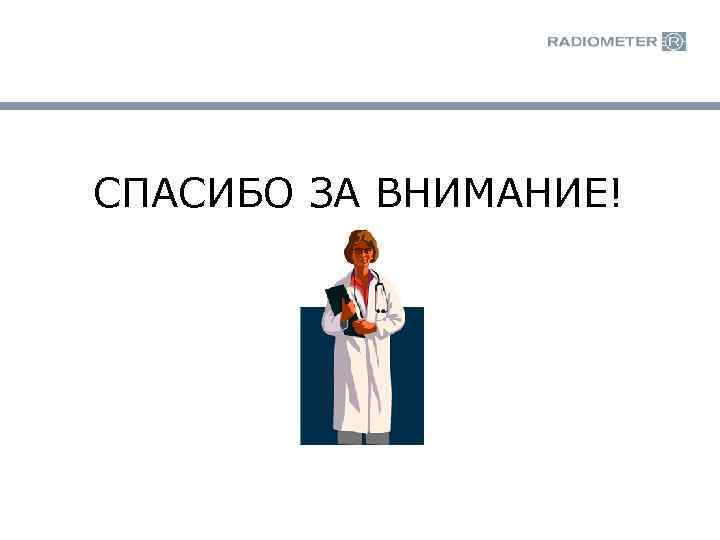 RADIOMETER R

СПАСИБО ЗА ВНИМАНИЕ!